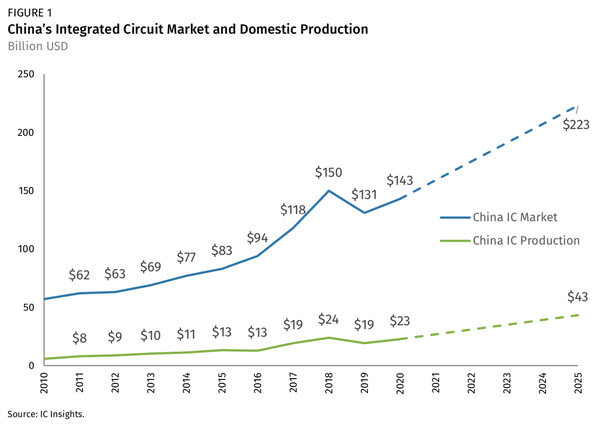 FIGURE 1
China's Integrated Circuit Market and Domestic Production
Billion USD

250
200
150
100
50
0

$62 $63 $69 $77 $83 $94 $118 $150 $131 $143 $223

$8 $9 $10 $11 $13 $13 $19 $24 $19 $23 $43

China IC Market
China IC Production

2010
2011
2012
2013
2014
2015
2016
2017
2018
2019
2020
2021
2022
2023
2024
2025

Source: IC Insights.